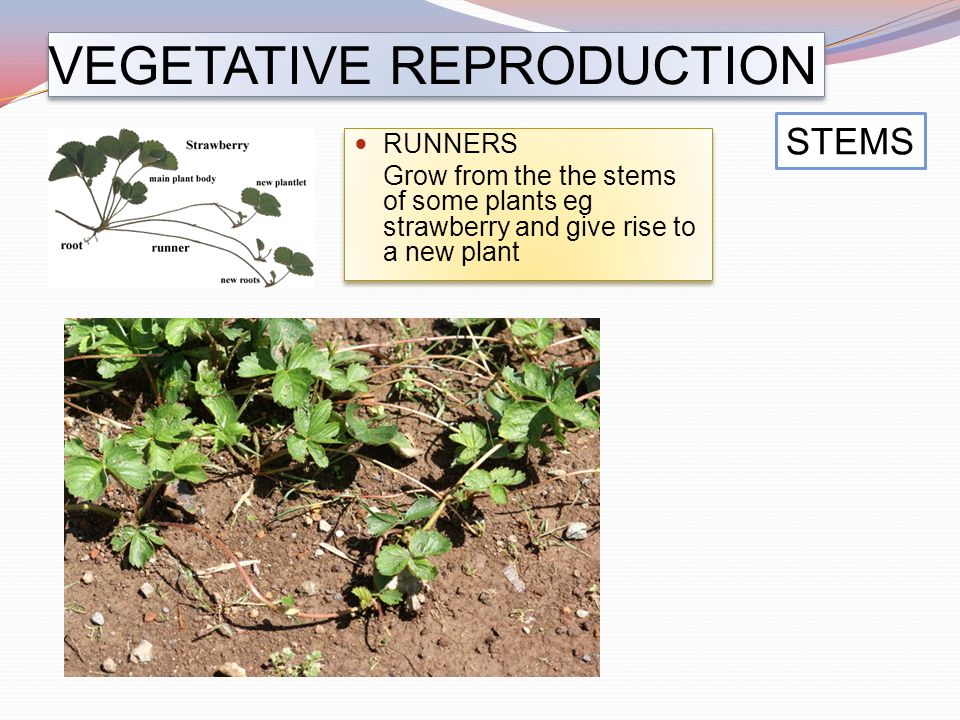 VEGETATIVE REPRODUCTION

Strawberry
main plant body
new plantlet
root
runner
new roots

• RUNNERS
Grow from the the stems of some plants eg strawberry and give rise to a new plant

STEMS